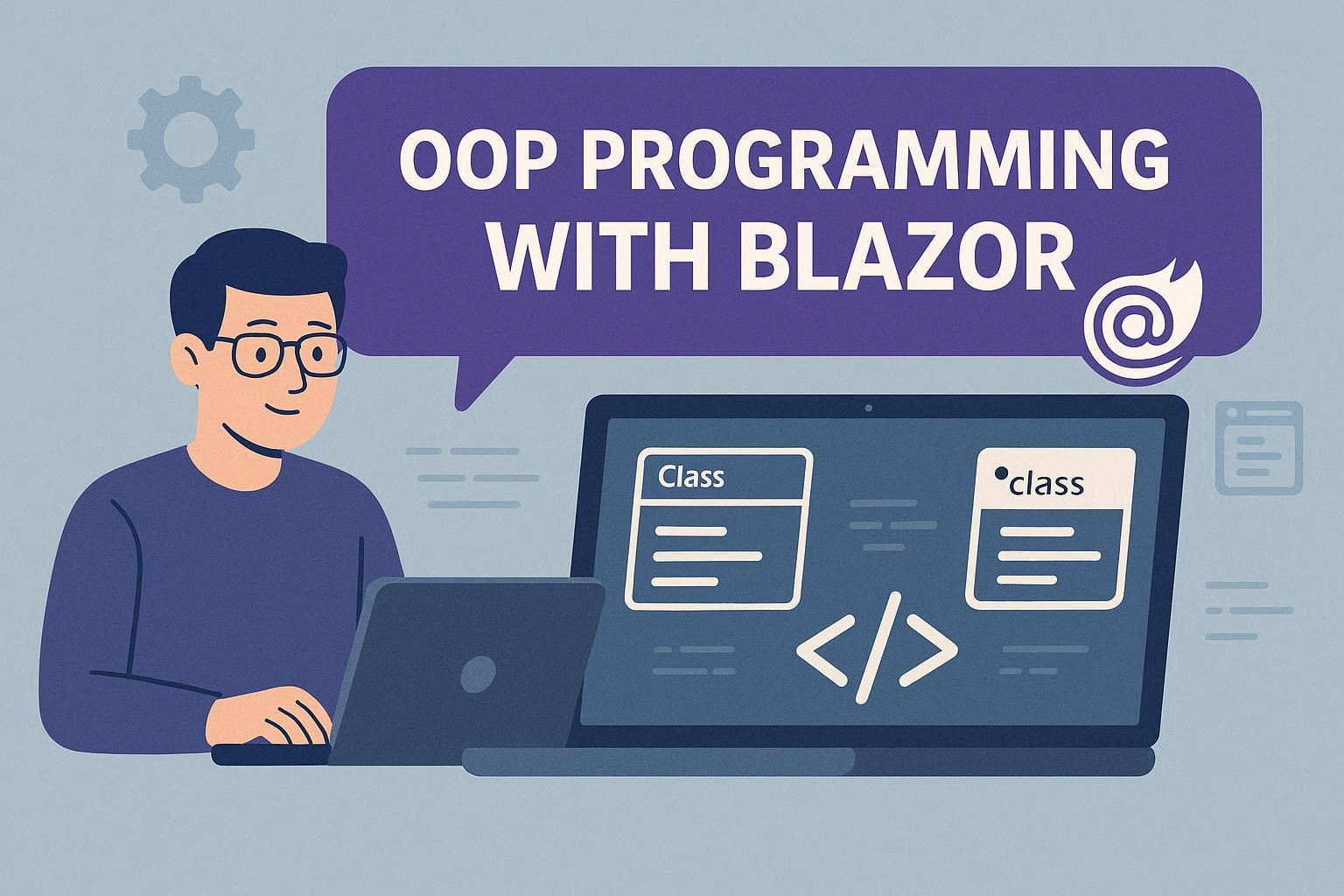 OOP PROGRAMMING WITH BLAZOR

@

Class

class

</>